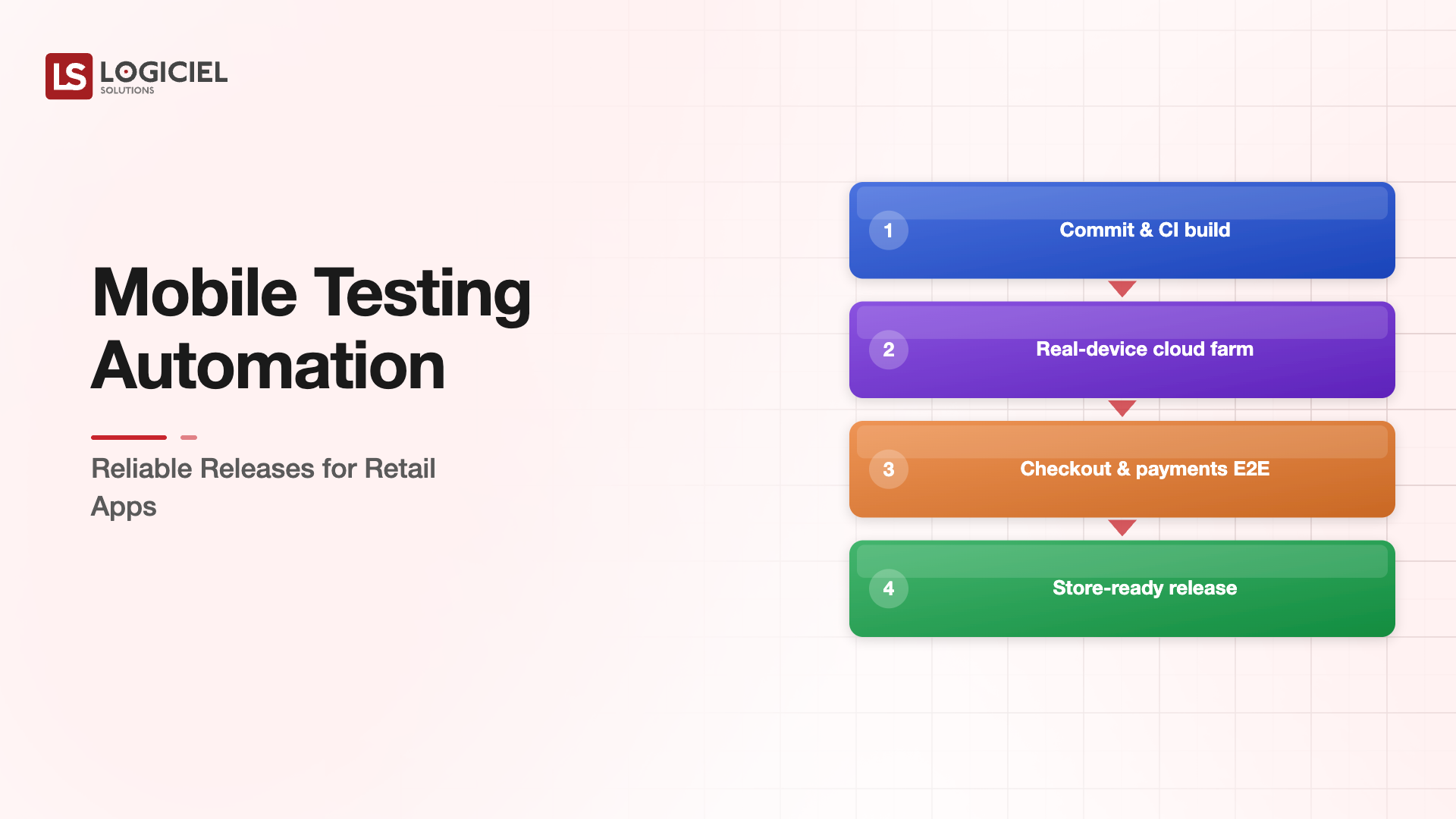 LS LOGICIEL SOLUTIONS

Mobile Testing Automation

Reliable Releases for Retail Apps

1 Commit & CI build

2 Real-device cloud farm

3 Checkout & payments E2E

4 Store-ready release